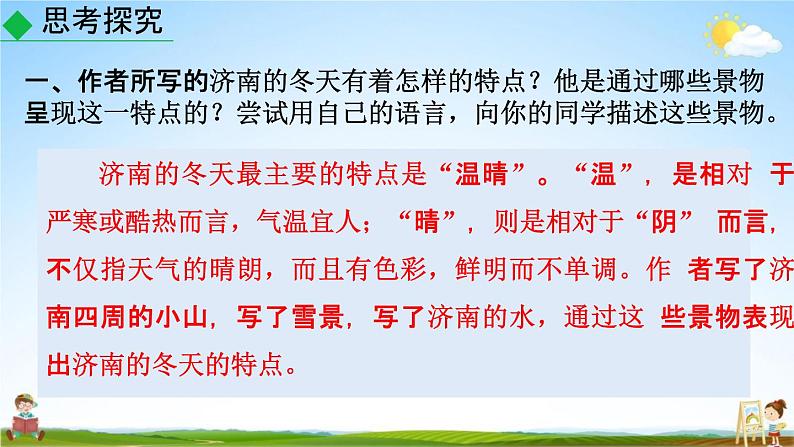 思考探究

一、作者所写的济南的冬天有着怎样的特点？他是通过哪些景物呈现这一特点的？尝试用自己的语言，向你的同学描述这些景物。

济南的冬天最主要的特点是“温晴”。“温”，是相对 于严寒或酷热而言，气温宜人；“晴”，则是相对于“阴” 而言，不仅指天气的晴朗，而且有色彩，鲜明而不单调。作 者写了济南四周的小山，写了雪景，写了济南的水，通过这 些景物表现出济南的冬天的特点。